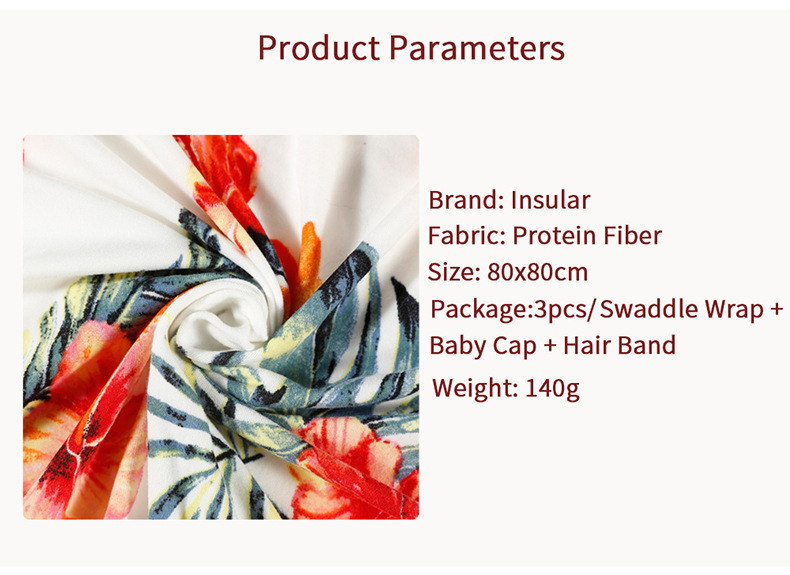 Product Parameters

Brand: Insular
Fabric: Protein Fiber
Size: 80x80cm
Package:3pcs/ Swaddle Wrap + Baby Cap + Hair Band
Weight: 140g